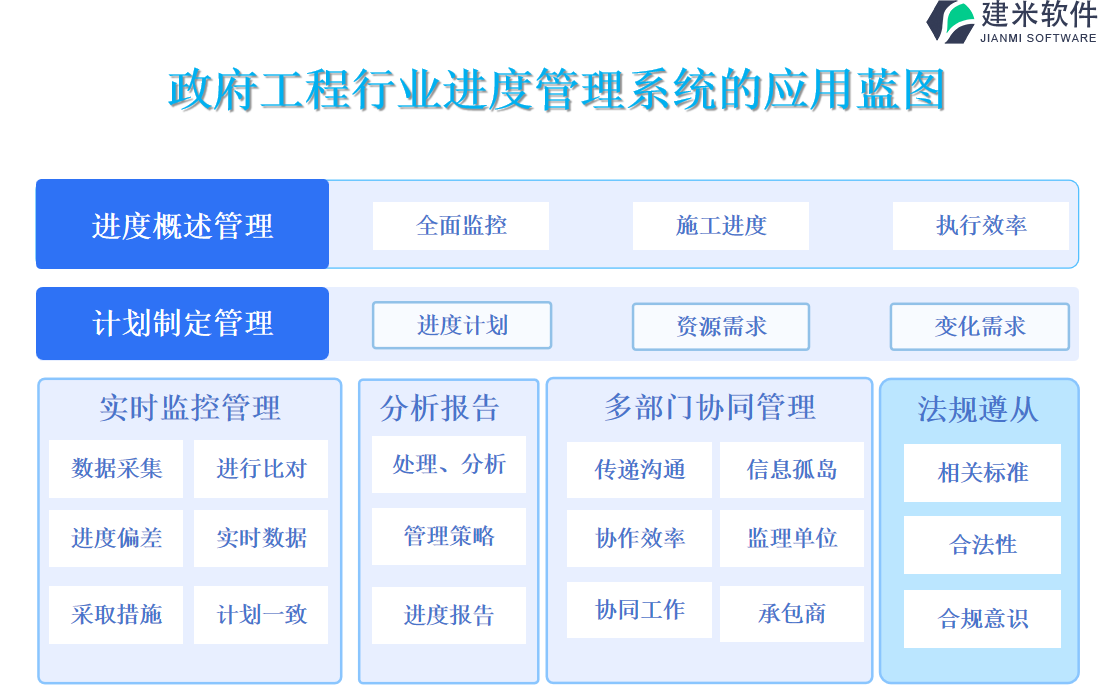 建米软件
JIANMI SOFTWARE

政府工程行业进度管理系统的应用蓝图

进度概述管理
全面监控
施工进度
执行效率

计划制定管理
进度计划
资源需求
变化需求

实时监控管理
数据采集
进行比对
进度偏差
实时数据
采取措施
计划一致

分析报告
处理、分析
管理策略
进度报告

多部门协同管理
传递沟通
信息孤岛
协作效率
监理单位
协同工作
承包商

法规遵从
相关标准
合法性
合规意识